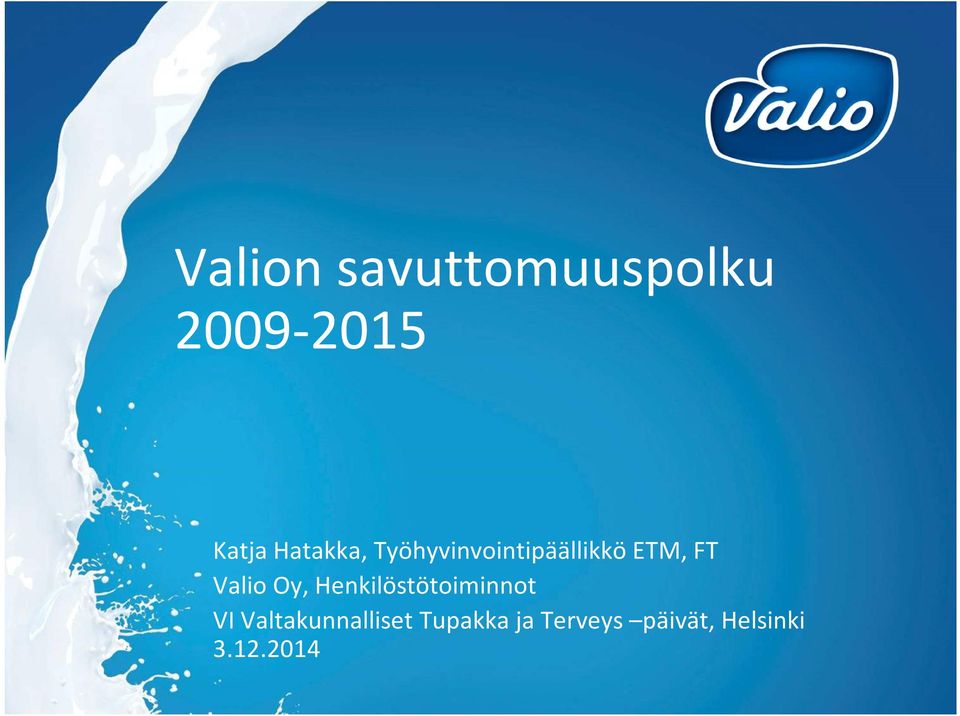 Valio

Valion savuttomuuspolku 2009-2015

Katja Hatakka, Työhyvinvointipäällikkö ETM, FT
Valio Oy, Henkilöstötoiminnot
VI Valtakunnalliset Tupakka ja Terveys –päivät, Helsinki 3.12.2014